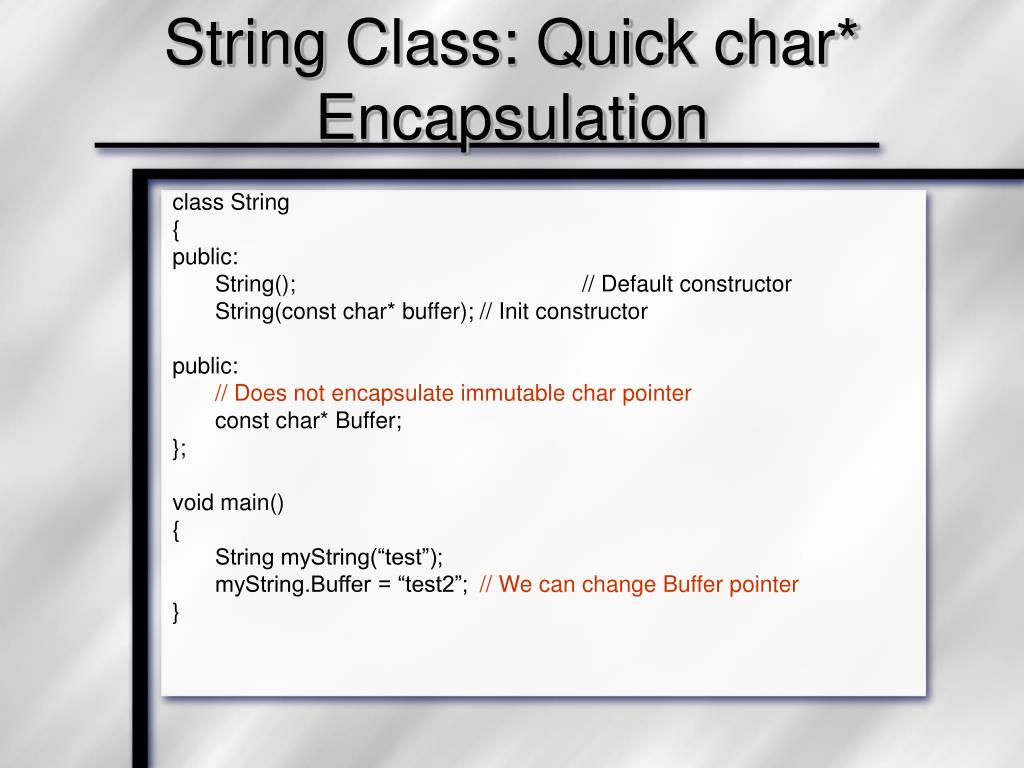 String Class: Quick char* Encapsulation

class String
{
public:
String(); // Default constructor
String(const char* buffer); // Init constructor

public:
// Does not encapsulate immutable char pointer
const char* Buffer;
};

void main()
{
String myString(“test”);
myString.Buffer = “test2”; // We can change Buffer pointer
}